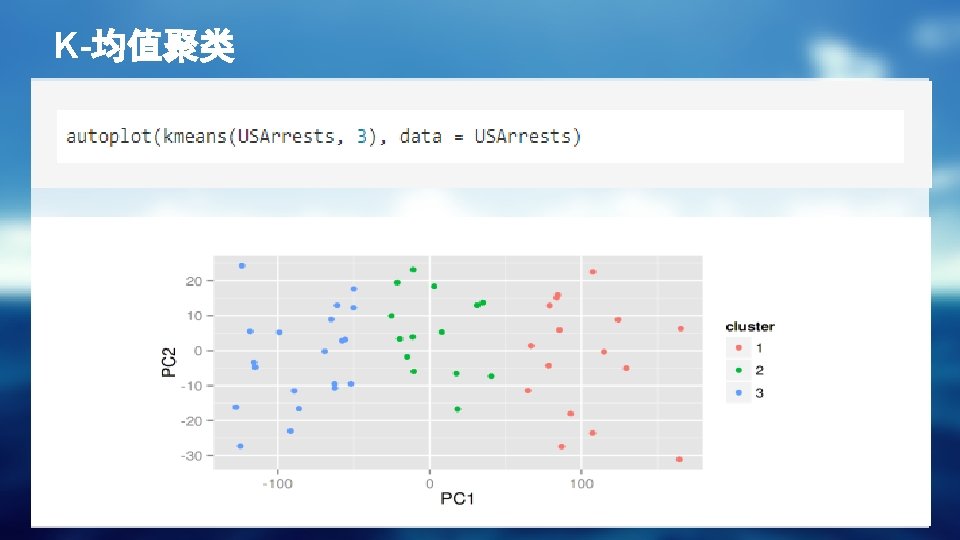 K-均值聚类

autoplot(kmeans(USArrests, 3), data = USArrests)

20
10
0
-10
-20
-30
PC2
-100
0
100
PC1

cluster
1
2
3